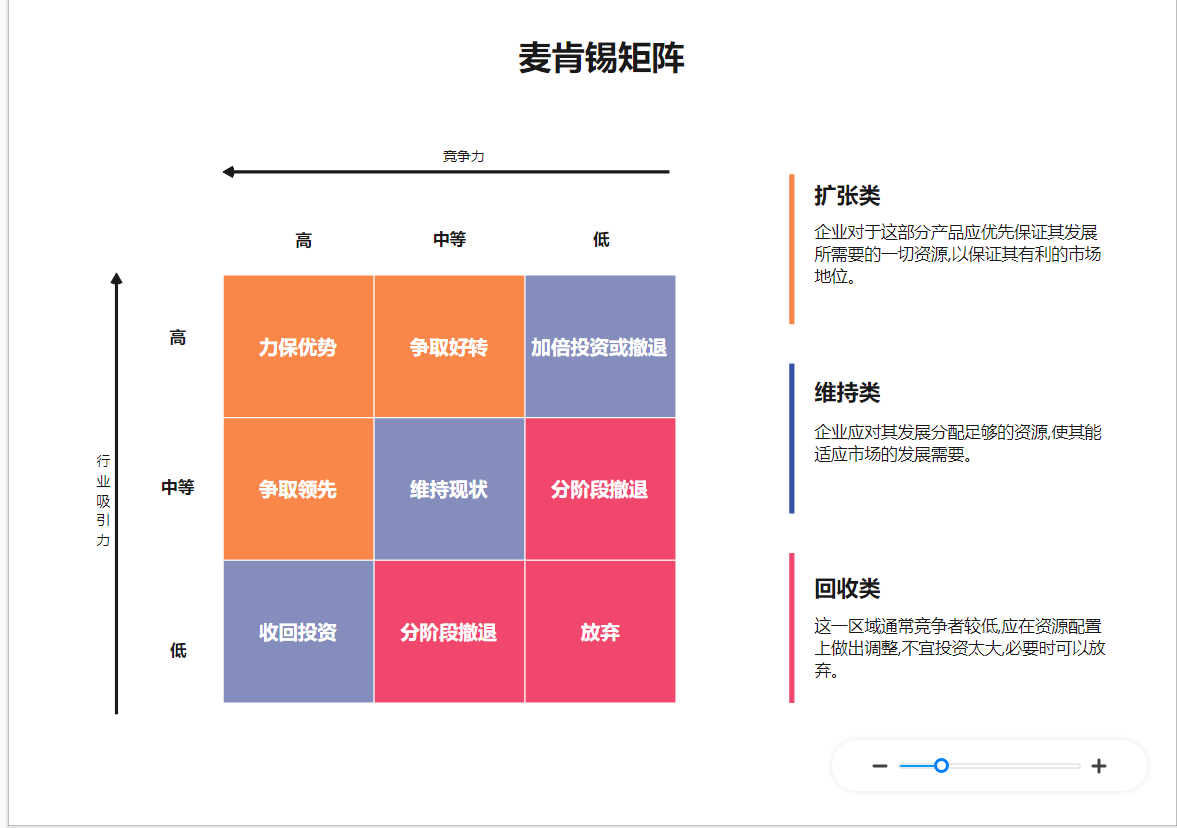 麦肯锡矩阵

竞争力

行业吸引力

|  | 高 | 中等 | 低 |
|---|---|---|---|
| 高 | 力保优势 | 争取好转 | 加倍投资或撤退 |
| 中等 | 争取领先 | 维持现状 | 分阶段撤退 |
| 低 | 收回投资 | 分阶段撤退 | 放弃 |

扩张类

企业对于这部分产品应优先保证其发展所需要的一切资源,以保证其有利的市场地位。

维持类

企业应对其发展分配足够的资源,使其能适应市场的发展需要。

回收类

这一区域通常竞争者较低,应在资源配置上做出调整,不宜投资太大,必要时可以放弃。

−
+